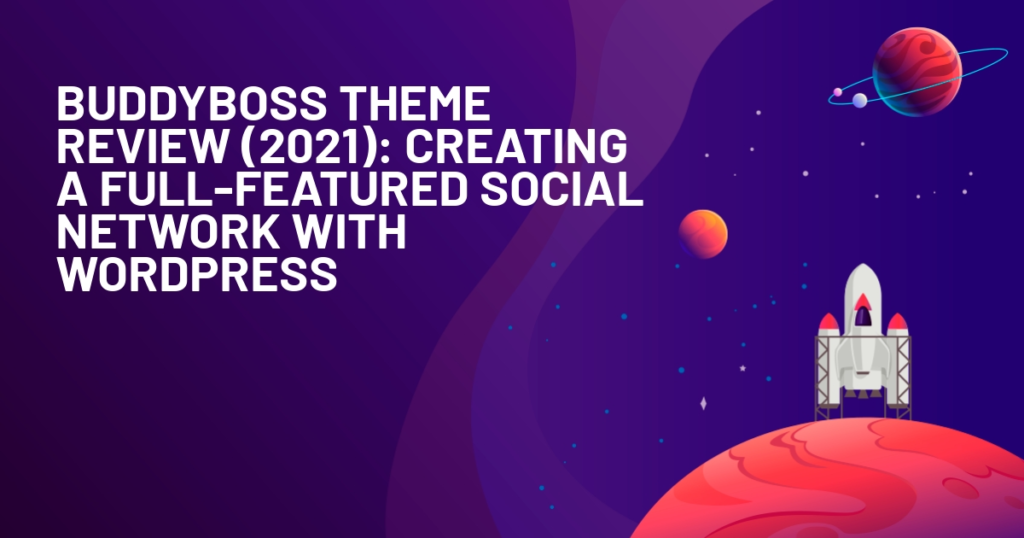 BUDDYBOSS THEME REVIEW (2021): CREATING A FULL-FEATURED SOCIAL NETWORK WITH WORDPRESS